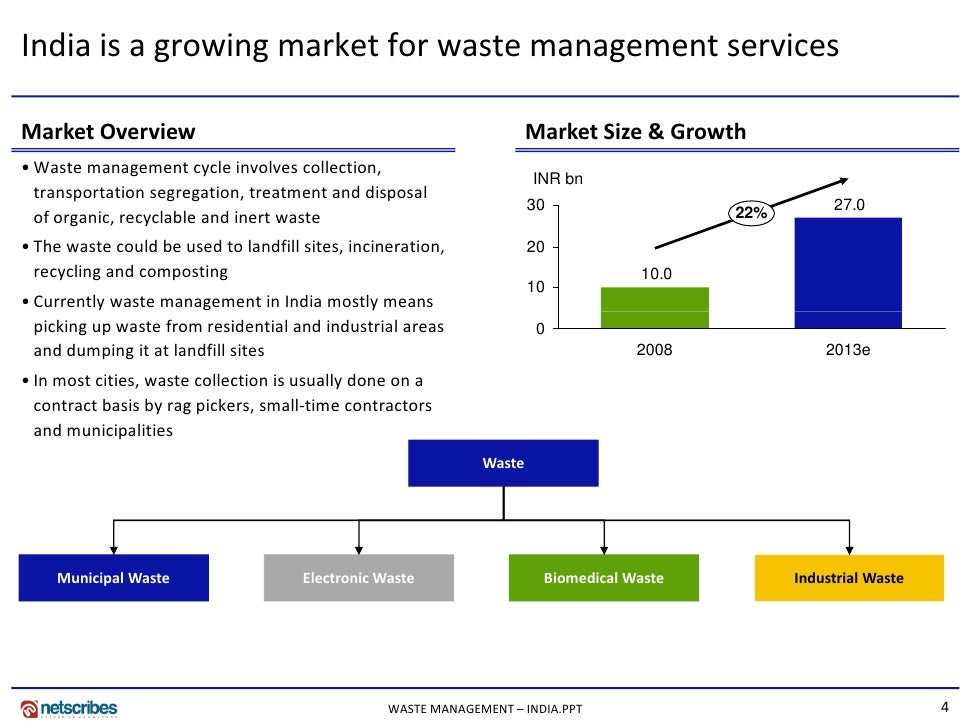 India is a growing market for waste management services

Market Overview

• Waste management cycle involves collection, transportation segregation, treatment and disposal of organic, recyclable and inert waste

• The waste could be used to landfill sites, incineration, recycling and composting

• Currently waste management in India mostly means picking up waste from residential and industrial areas and dumping it at landfill sites

• In most cities, waste collection is usually done on a contract basis by rag pickers, small-time contractors and municipalities

Market Size & Growth

INR bn

30
20
10
0

22%

10.0
27.0

2008
2013e

Waste

Municipal Waste
Electronic Waste
Biomedical Waste
Industrial Waste

netscribes

WASTE MANAGEMENT – INDIA.PPT

4